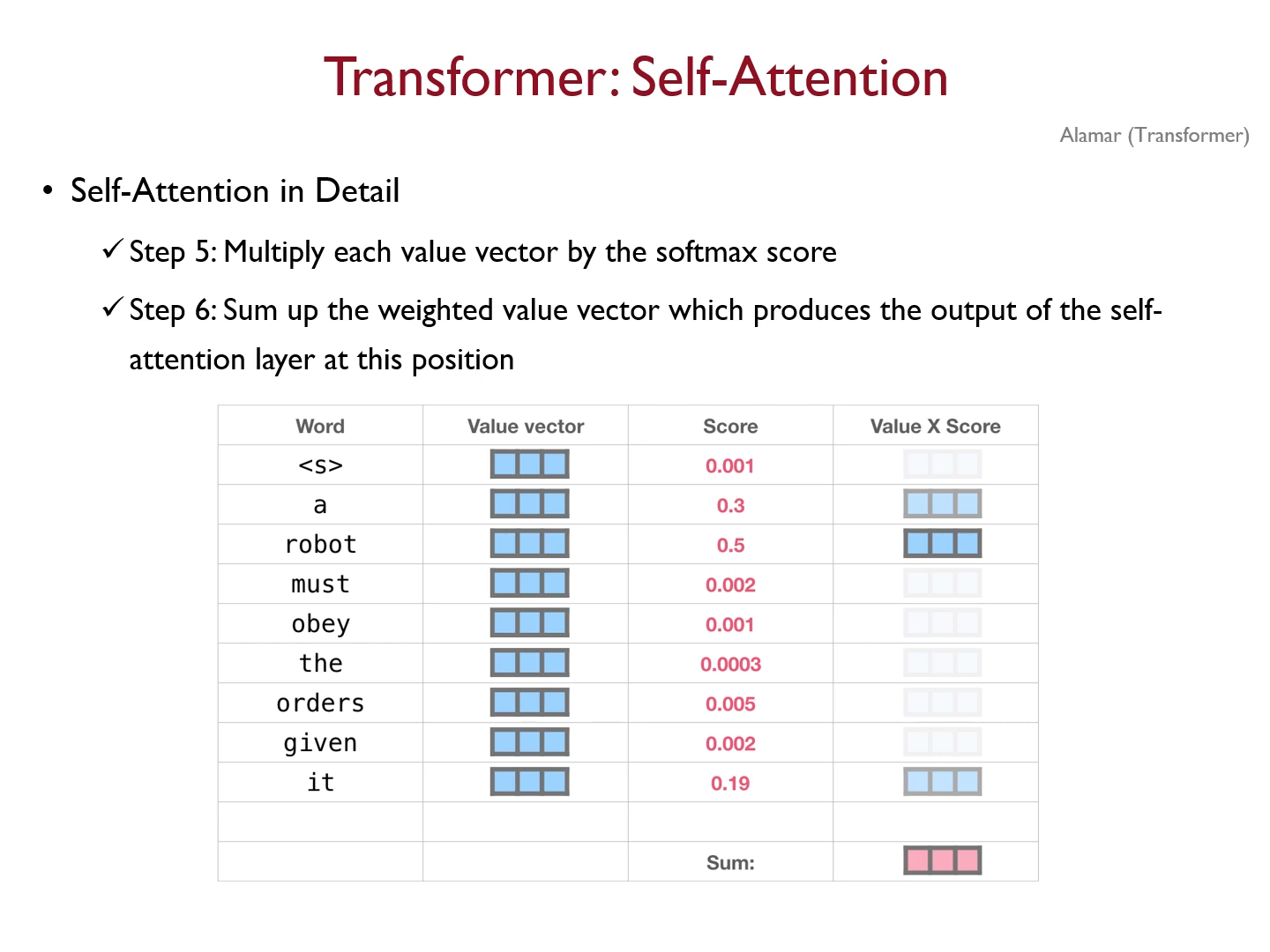 Transformer: Self-Attention

Alamar (Transformer)

• Self-Attention in Detail

✓ Step 5: Multiply each value vector by the softmax score

✓ Step 6: Sum up the weighted value vector which produces the output of the self-attention layer at this position

| Word | Value vector | Score | Value X Score |
|---|---|---|---|
| <s> | | 0.001 | |
| a | | 0.3 | |
| robot | | 0.5 | |
| must | | 0.002 | |
| obey | | 0.001 | |
| the | | 0.0003 | |
| orders | | 0.005 | |
| given | | 0.002 | |
| it | | 0.19 | |
| | | | |
| | | Sum: | |